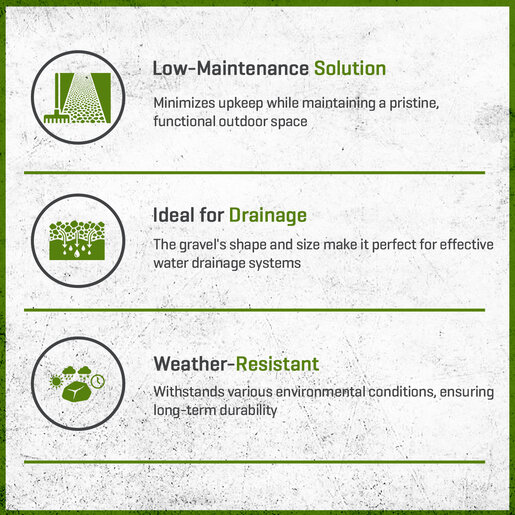 Low-Maintenance Solution

Minimizes upkeep while maintaining a pristine, functional outdoor space

Ideal for Drainage

The gravel's shape and size make it perfect for effective water drainage systems

Weather-Resistant

Withstands various environmental conditions, ensuring long-term durability